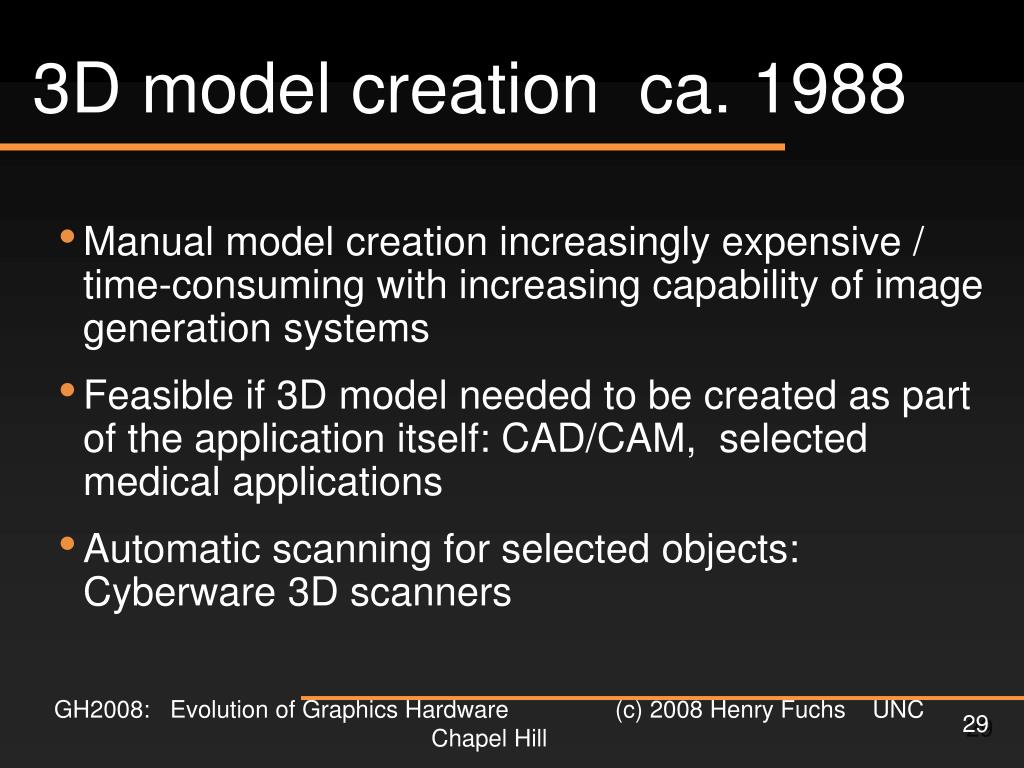 3D model creation  ca. 1988

• Manual model creation increasingly expensive / time-consuming with increasing capability of image generation systems

• Feasible if 3D model needed to be created as part of the application itself: CAD/CAM,  selected medical applications

• Automatic scanning for selected objects: Cyberware 3D scanners

GH2008:   Evolution of Graphics Hardware   (c) 2008 Henry Fuchs    UNC Chapel Hill

29